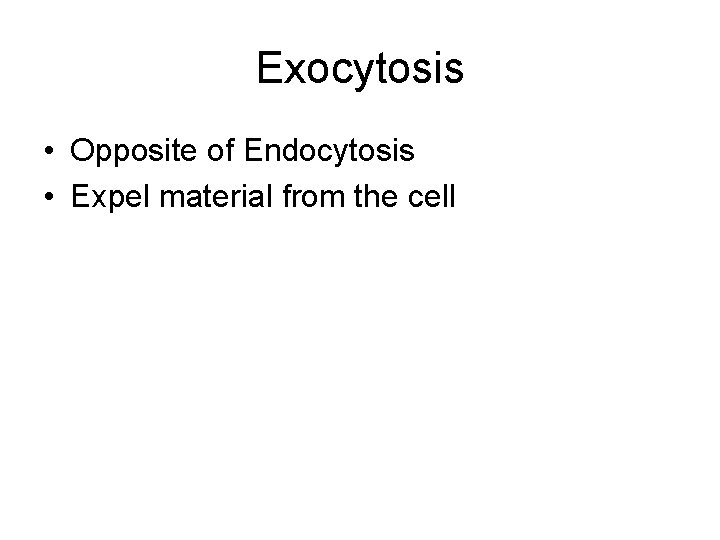 Exocytosis

• Opposite of Endocytosis
• Expel material from the cell